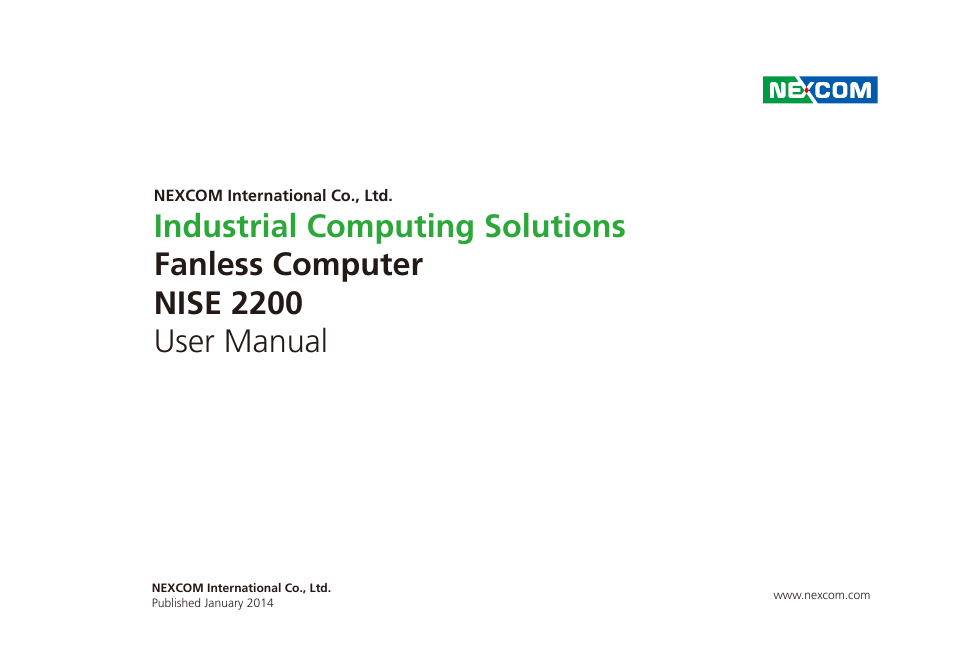 NEXCOM

NEXCOM International Co., Ltd.

Industrial Computing Solutions

Fanless Computer

NISE 2200

User Manual

NEXCOM International Co., Ltd.
Published January 2014

www.nexcom.com